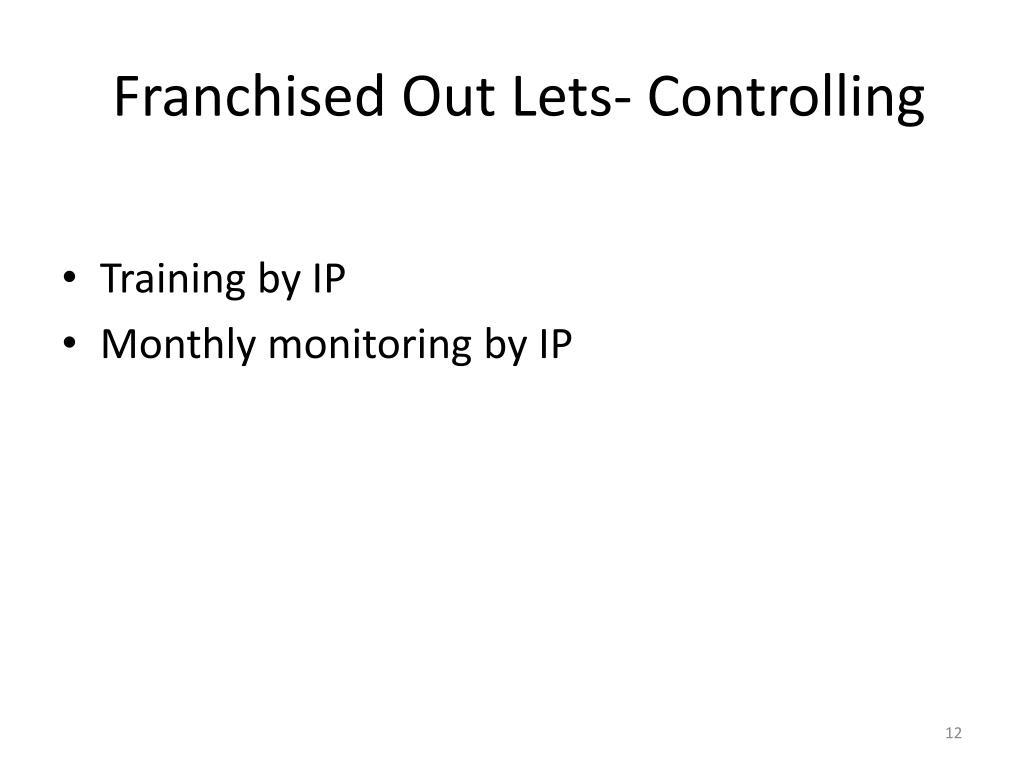 Franchised Out Lets- Controlling

• Training by IP
• Monthly monitoring by IP

12